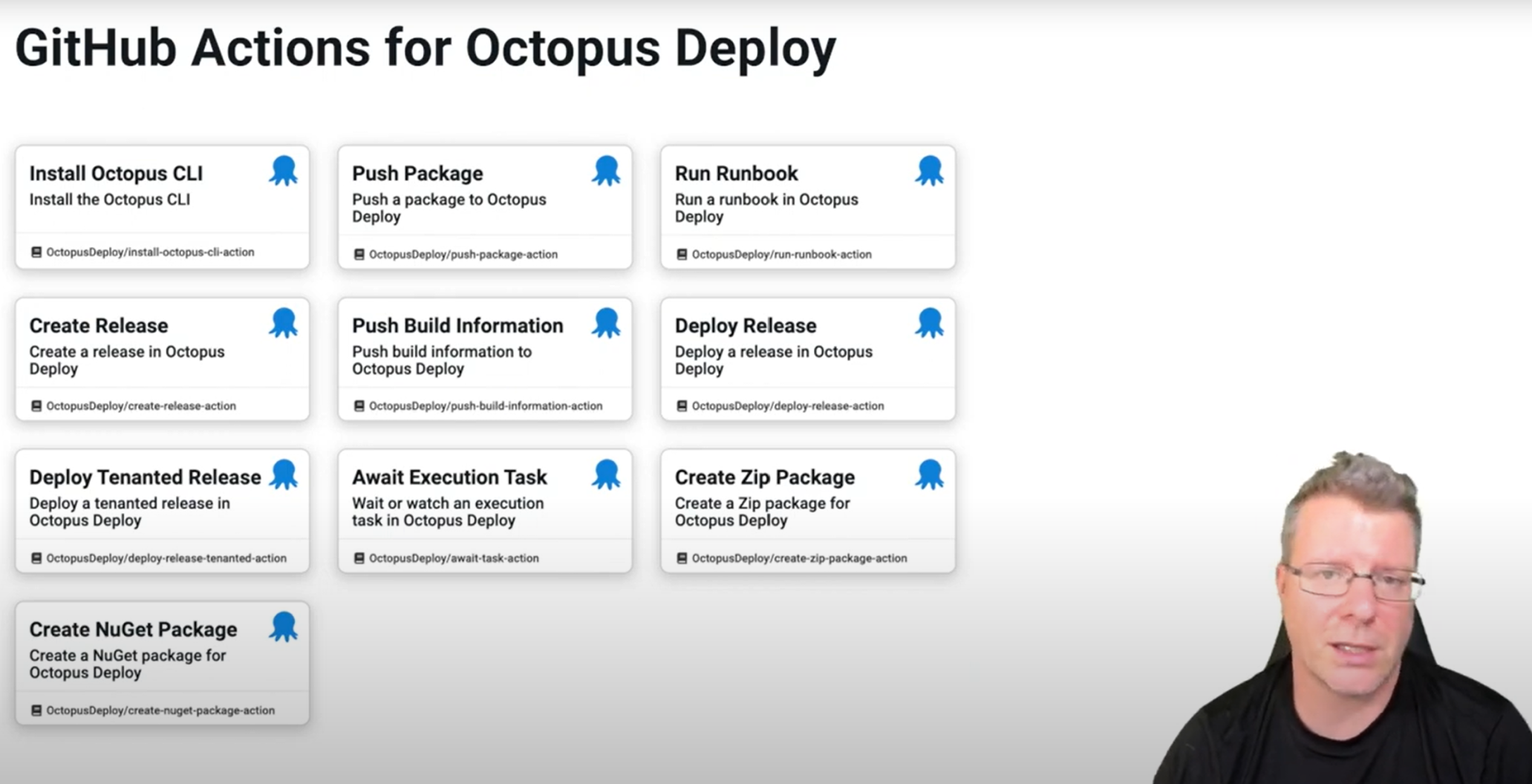 GitHub Actions for Octopus Deploy

Install Octopus CLI
Install the Octopus CLI
OctopusDeploy/install-octopus-cli-action

Push Package
Push a package to Octopus Deploy
OctopusDeploy/push-package-action

Run Runbook
Run a runbook in Octopus Deploy
OctopusDeploy/run-runbook-action

Create Release
Create a release in Octopus Deploy
OctopusDeploy/create-release-action

Push Build Information
Push build information to Octopus Deploy
OctopusDeploy/push-build-information-action

Deploy Release
Deploy a release in Octopus Deploy
OctopusDeploy/deploy-release-action

Deploy Tenanted Release
Deploy a tenanted release in Octopus Deploy
OctopusDeploy/deploy-release-tenanted-action

Await Execution Task
Wait or watch an execution task in Octopus Deploy
OctopusDeploy/await-task-action

Create Zip Package
Create a Zip package for Octopus Deploy
OctopusDeploy/create-zip-package-action

Create NuGet Package
Create a NuGet package for Octopus Deploy
OctopusDeploy/create-nuget-package-action